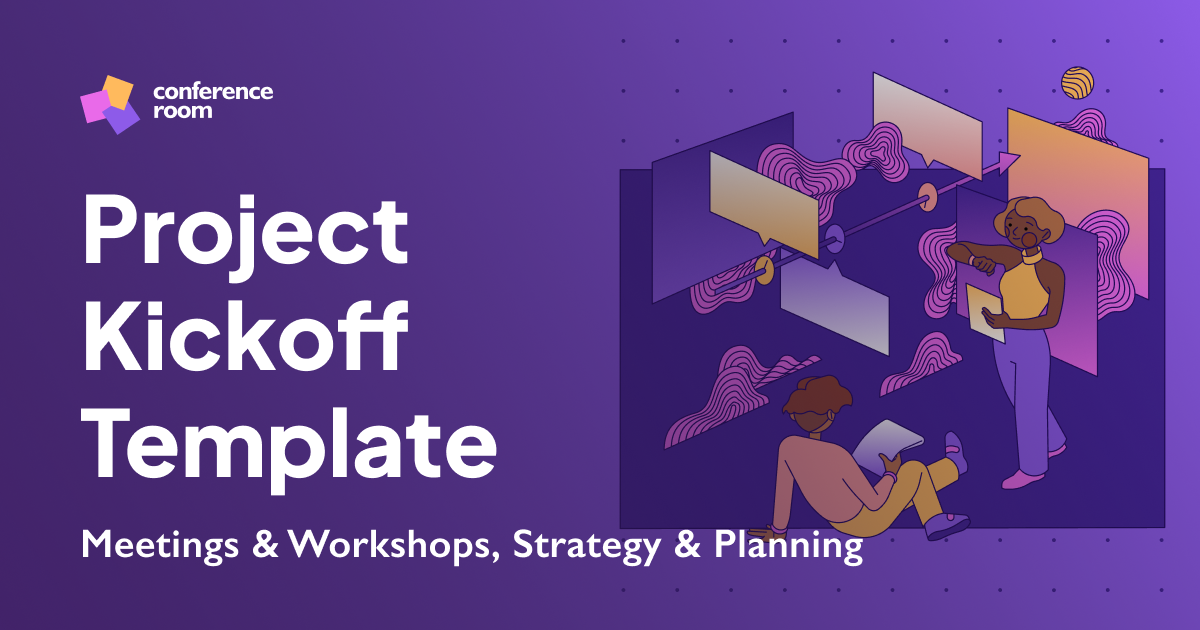 conference room

Project Kickoff Template

Meetings & Workshops, Strategy & Planning